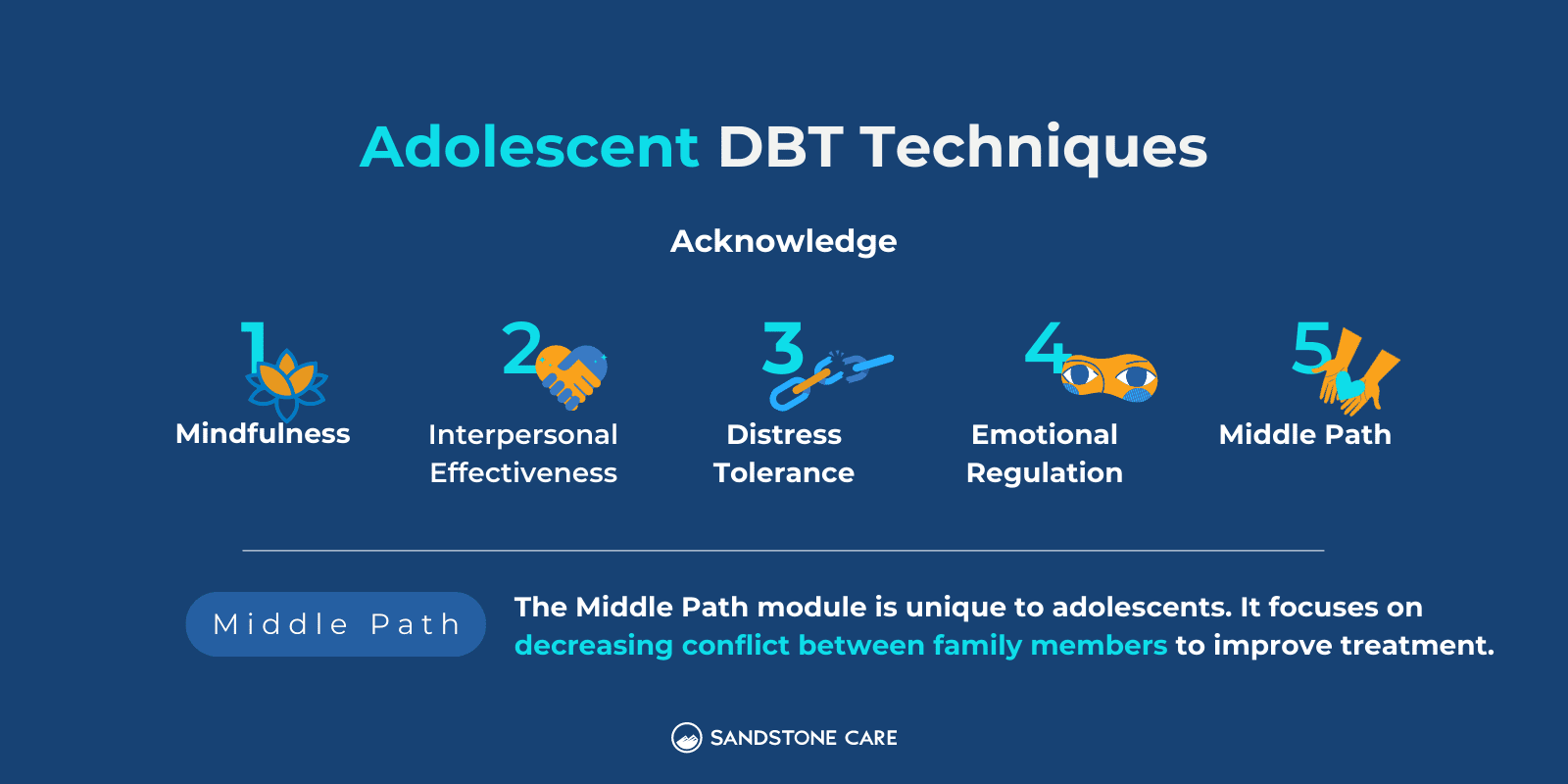 Adolescent DBT Techniques

Acknowledge

1 Mindfulness

2 Interpersonal Effectiveness

3 Distress Tolerance

4 Emotional Regulation

5 Middle Path

Middle Path

The Middle Path module is unique to adolescents. It focuses on decreasing conflict between family members to improve treatment.

SANDSTONE CARE